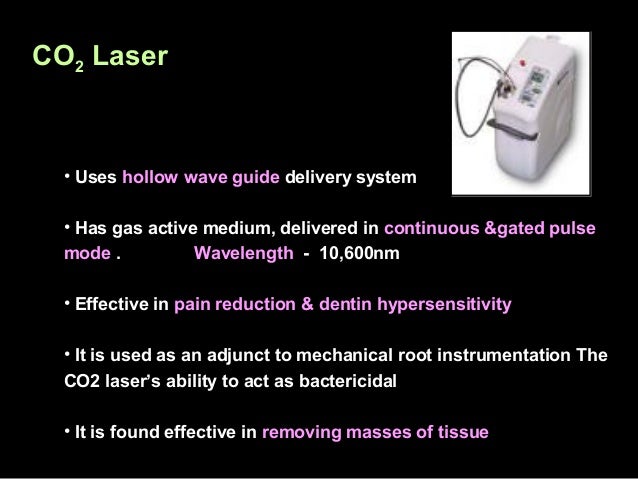 $CO_2$ Laser

• Uses hollow wave guide delivery system

• Has gas active medium, delivered in continuous &gated pulse mode . Wavelength - 10,600nm

• Effective in pain reduction & dentin hypersensitivity

• It is used as an adjunct to mechanical root instrumentation The CO2 laser's ability to act as bactericidal

• It is found effective in removing masses of tissue